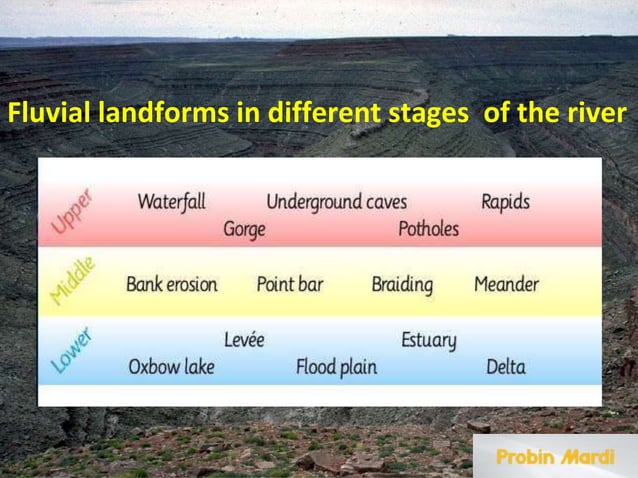 Fluvial landforms in different stages of the river

Upper
Waterfall Underground caves Rapids
Gorge Potholes

Middle
Bank erosion Point bar Braiding Meander

Lower
Levée Estuary
Oxbow lake Flood plain Delta

Probin Mardi